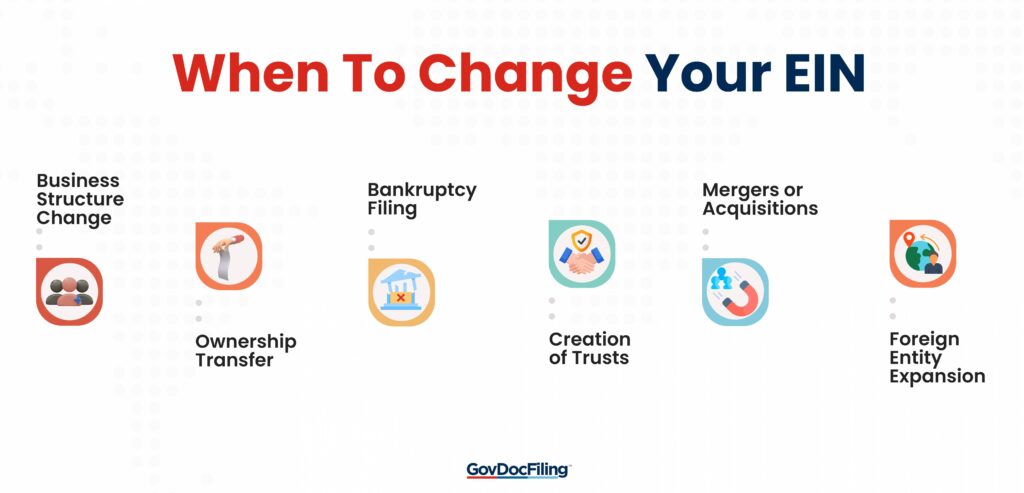 When To Change Your EIN

Business Structure Change

Ownership Transfer

Bankruptcy Filing

Creation of Trusts

Mergers or Acquisitions

Foreign Entity Expansion

GovDocFiling